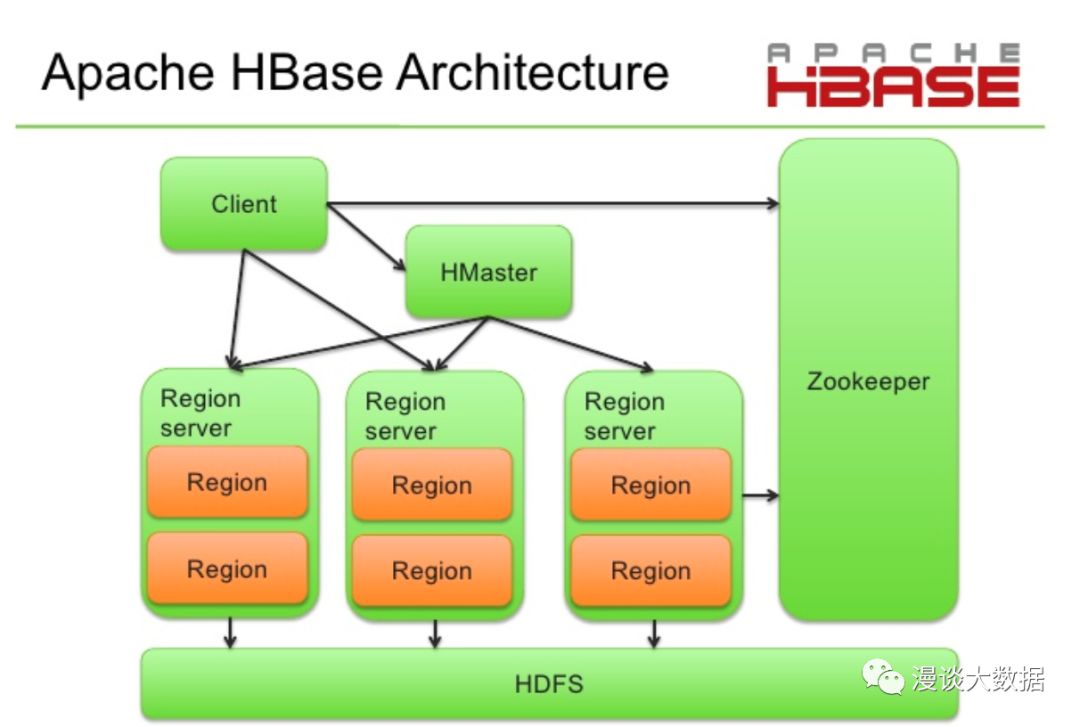 Apache HBase Architecture

APACHE HBASE

Client

HMaster

Zookeeper

Region server

Region

Region

Region server

Region

Region

Region server

Region

Region

HDFS

漫谈大数据